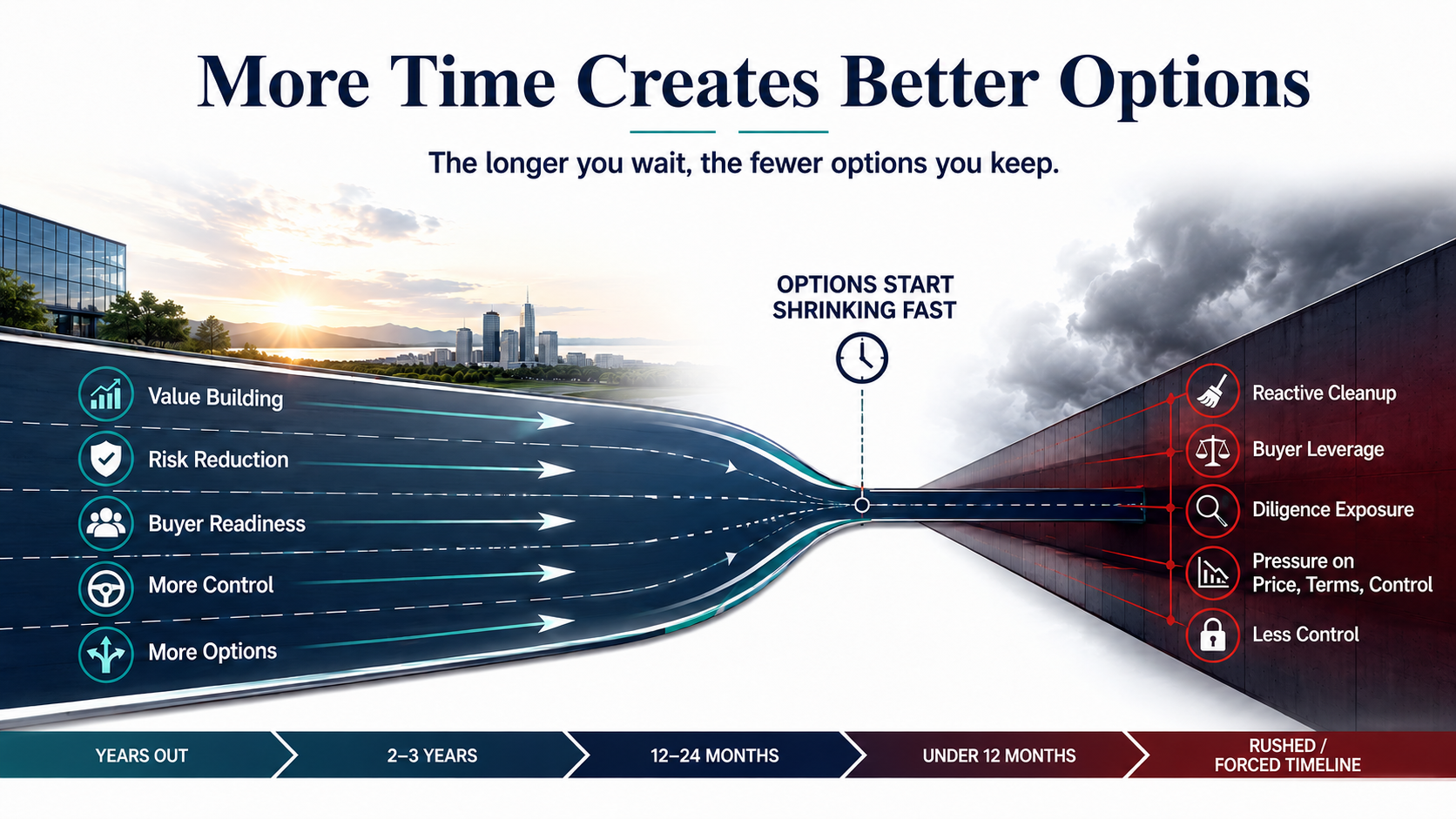 More Time Creates Better Options

The longer you wait, the fewer options you keep.

OPTIONS START SHRINKING FAST

Value Building

Risk Reduction

Buyer Readiness

More Control

More Options

Reactive Cleanup

Buyer Leverage

Diligence Exposure

Pressure on Price, Terms, Control

Less Control

YEARS OUT

2–3 YEARS

12–24 MONTHS

UNDER 12 MONTHS

RUSHED / FORCED TIMELINE